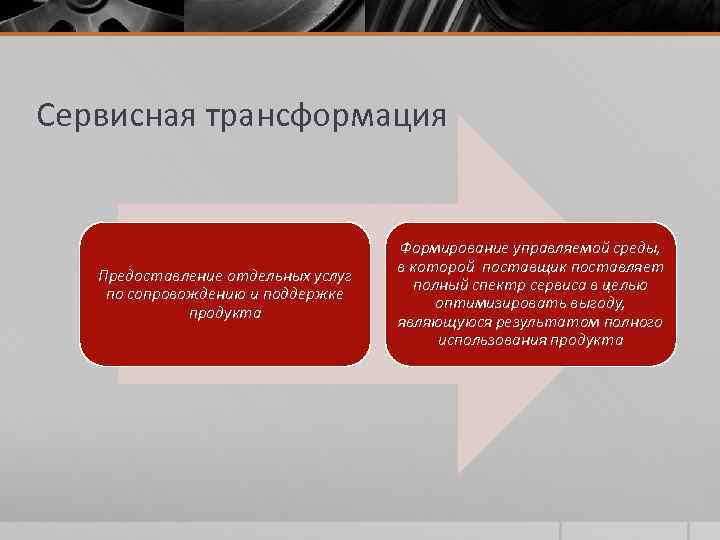 Сервисная трансформация

Предоставление отдельных услуг по сопровождению и поддержке продукта

Формирование управляемой среды, в которой поставщик поставляет полный спектр сервиса в целью оптимизировать выгоду, являющуюся результатом полного использования продукта